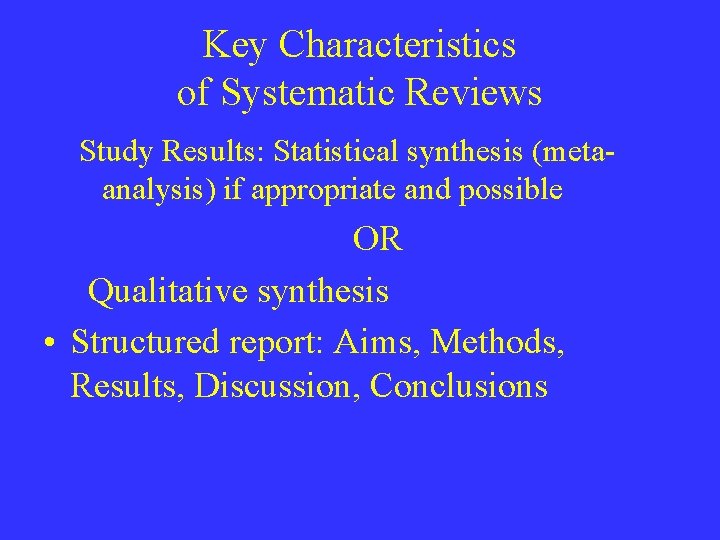 Key Characteristics of Systematic Reviews

Study Results: Statistical synthesis (meta-analysis) if appropriate and possible

OR

Qualitative synthesis

• Structured report: Aims, Methods, Results, Discussion, Conclusions